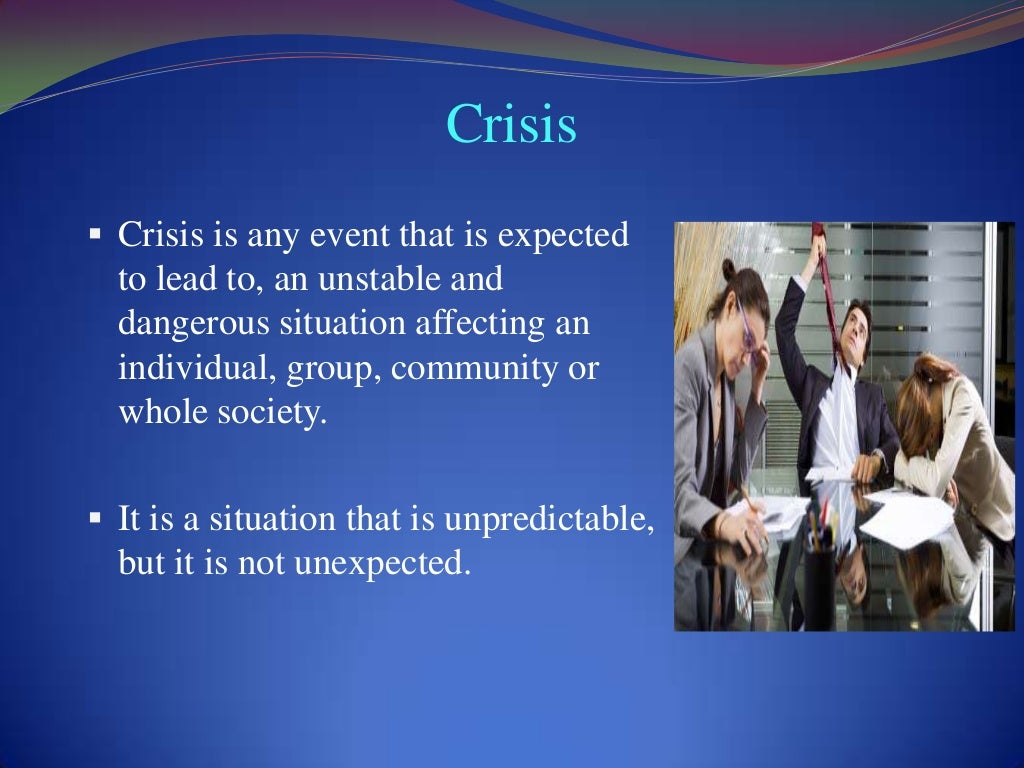 Crisis

▪ Crisis is any event that is expected to lead to, an unstable and dangerous situation affecting an individual, group, community or whole society.

▪ It is a situation that is unpredictable, but it is not unexpected.